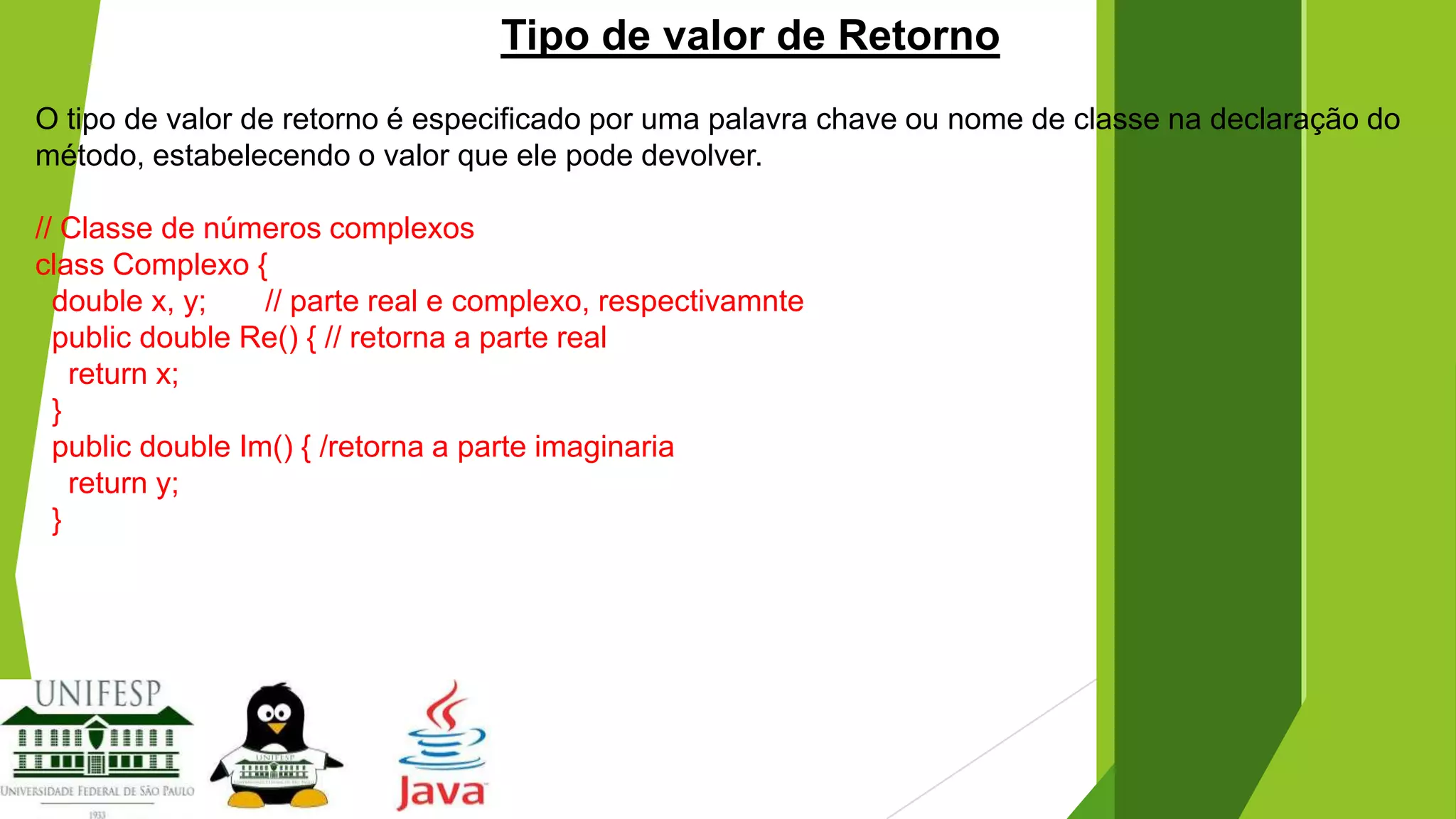 Tipo de valor de Retorno

O tipo de valor de retorno é especificado por uma palavra chave ou nome de classe na declaração do método, estabelecendo o valor que ele pode devolver.

// Classe de números complexos
class Complexo {
double x, y; // parte real e complexo, respectivamnte
public double Re() { // retorna a parte real
return x;
}
public double Im() { /retorna a parte imaginaria
return y;
}

UNIFESP
UNIVERSIDADE FEDERAL DE SÃO PAULO
1933

UNIFESP

Java